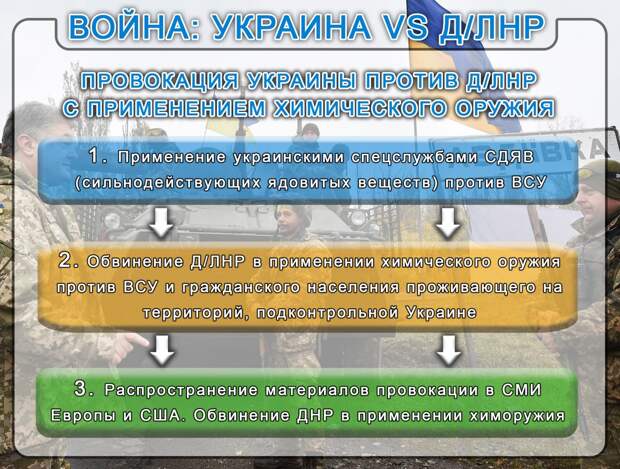 ВОЙНА: УКРАИНА VS Д/ЛНР

ПРОВОКАЦИЯ УКРАИНЫ ПРОТИВ Д/ЛНР С ПРИМЕНЕНИЕМ ХИМИЧЕСКОГО ОРУЖИЯ

1. Применение украинскими спецслужбами СДЯВ (сильнодействующих ядовитых веществ) против ВСУ

2. Обвинение Д/ЛНР в применении химического оружия против ВСУ и гражданского населения проживающего на территорий, подконтрольной Украине

3. Распространение материалов провокации в СМИ Европы и США. Обвинение ДНР в применении химоружия